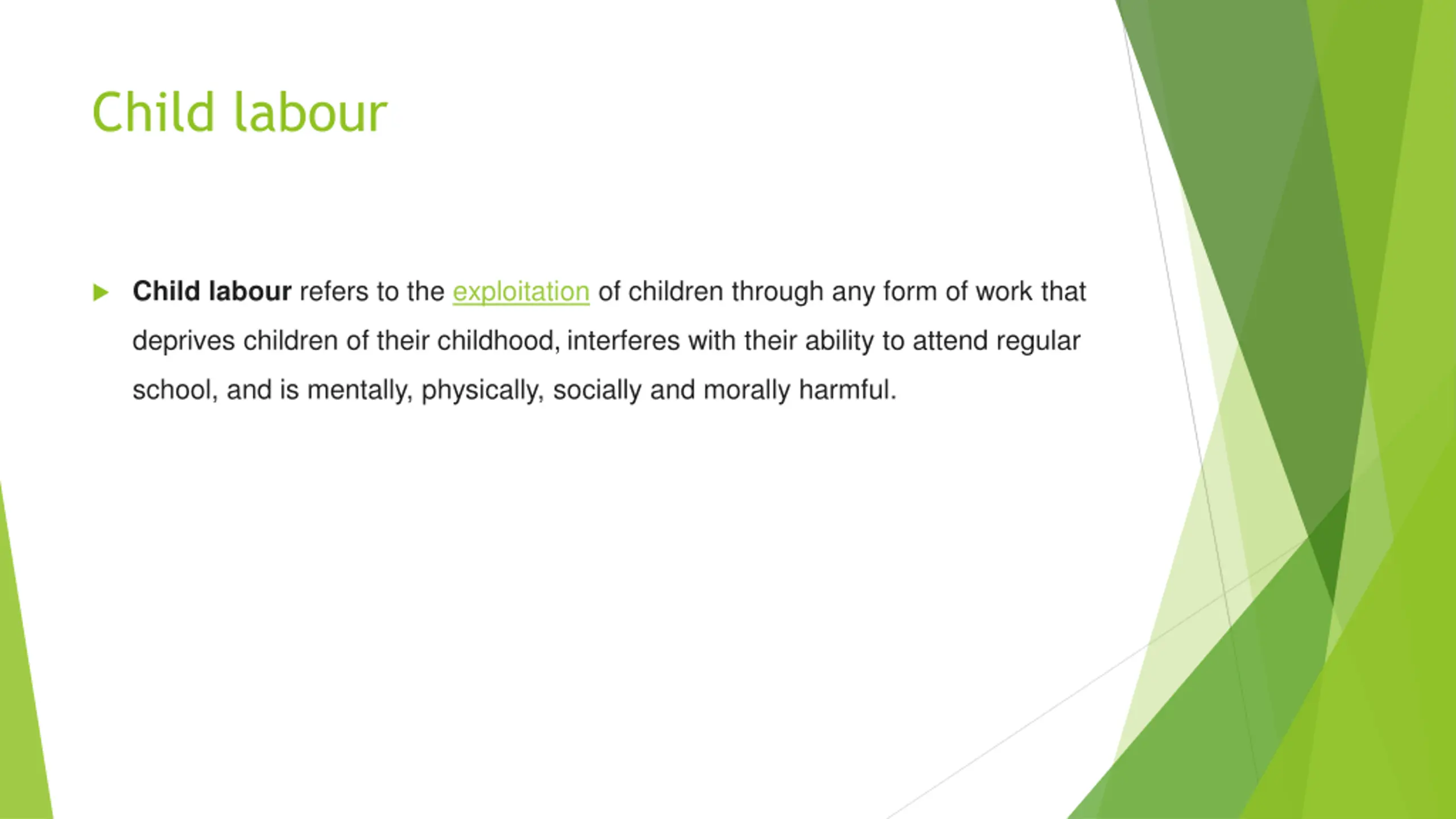 Child labour

Child labour refers to the exploitation of children through any form of work that deprives children of their childhood, interferes with their ability to attend regular school, and is mentally, physically, socially and morally harmful.